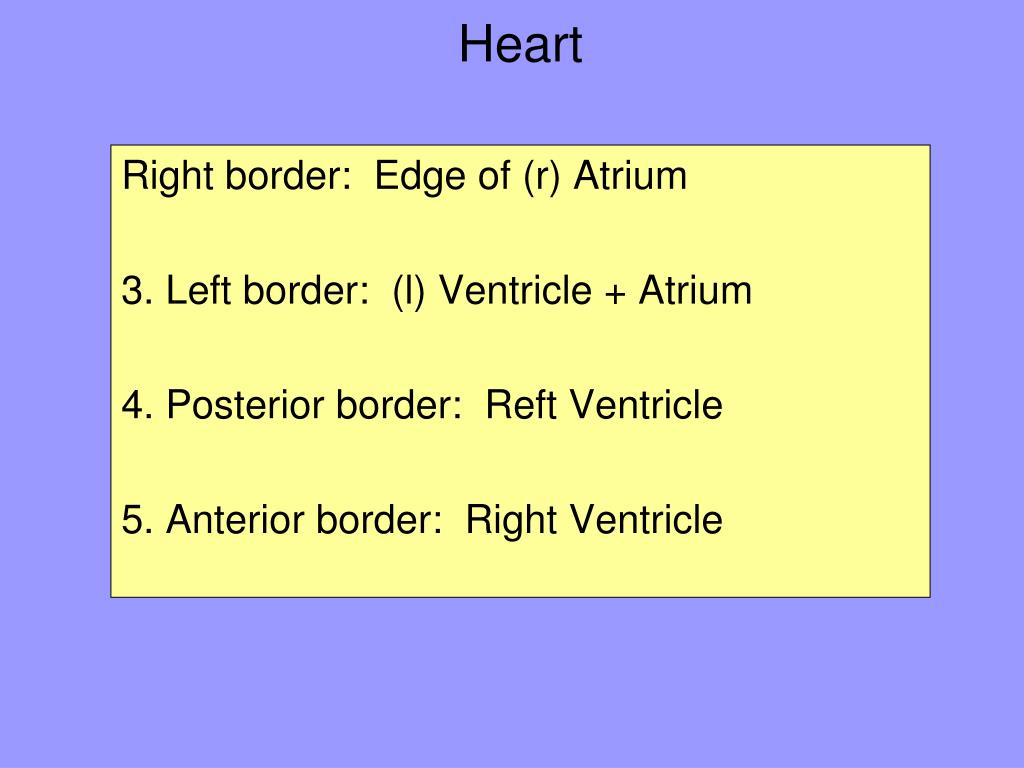 Heart

Right border:  Edge of (r) Atrium

3. Left border:  (l) Ventricle + Atrium

4. Posterior border:  Reft Ventricle

5. Anterior border:  Right Ventricle